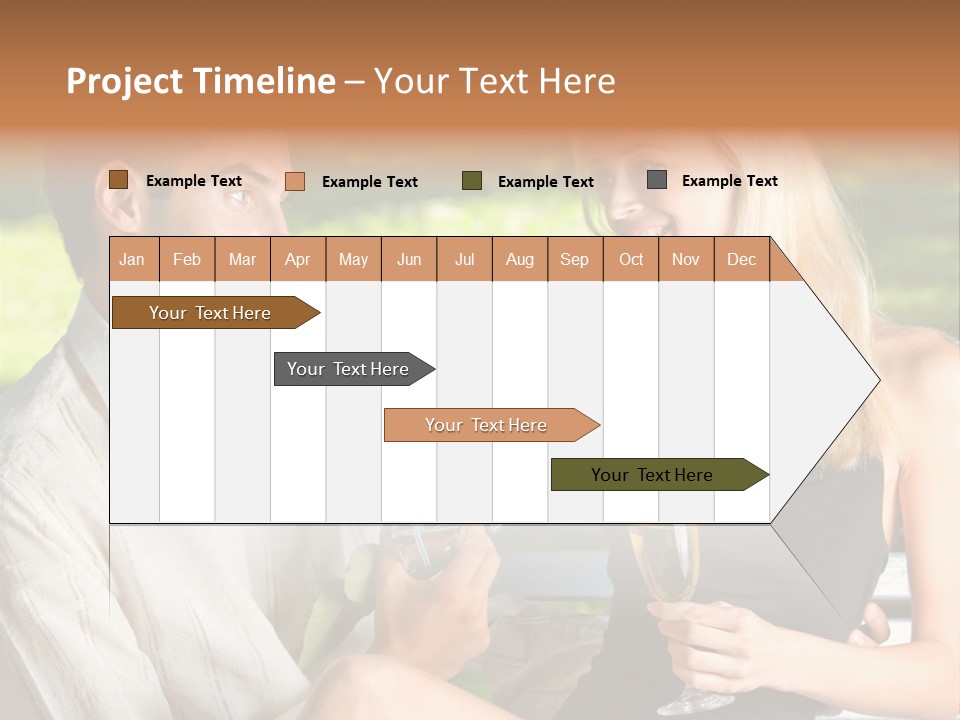 Project Timeline – Your Text Here

Example Text Example Text Example Text Example Text

| Jan | Feb | Mar | Apr | May | Jun | Jul | Aug | Sep | Oct | Nov | Dec |
|---|---|---|---|---|---|---|---|---|---|---|---|

Your Text Here

Your Text Here

Your Text Here

Your Text Here